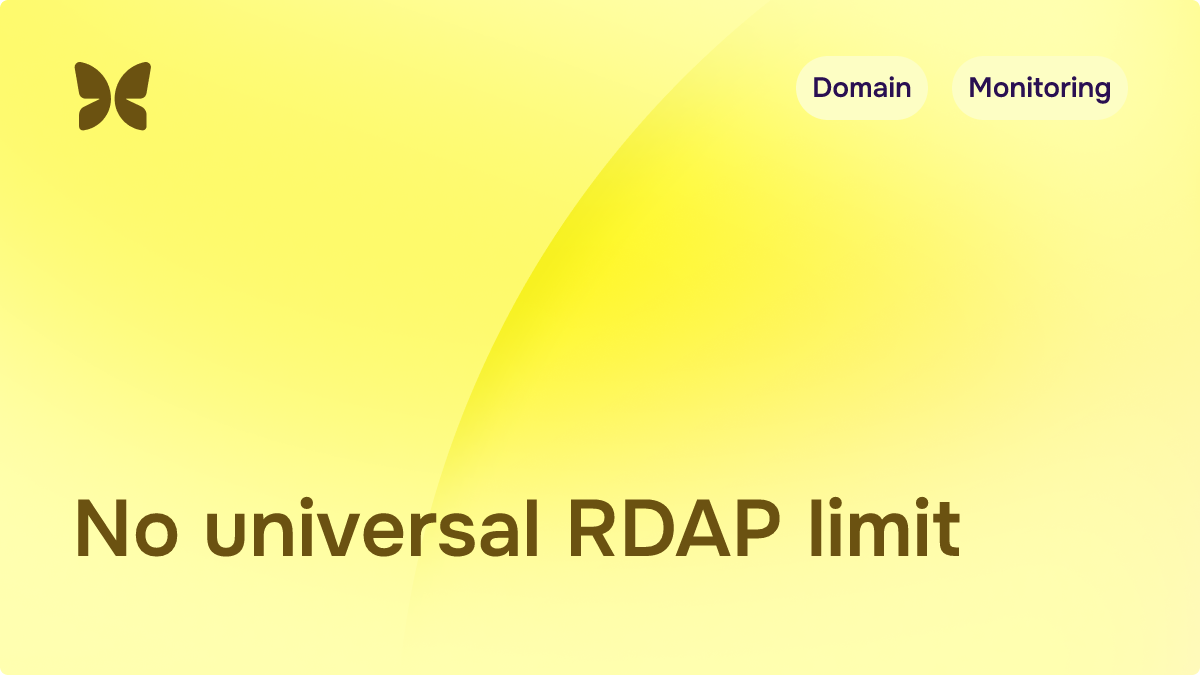 Domain

Monitoring

No universal RDAP limit